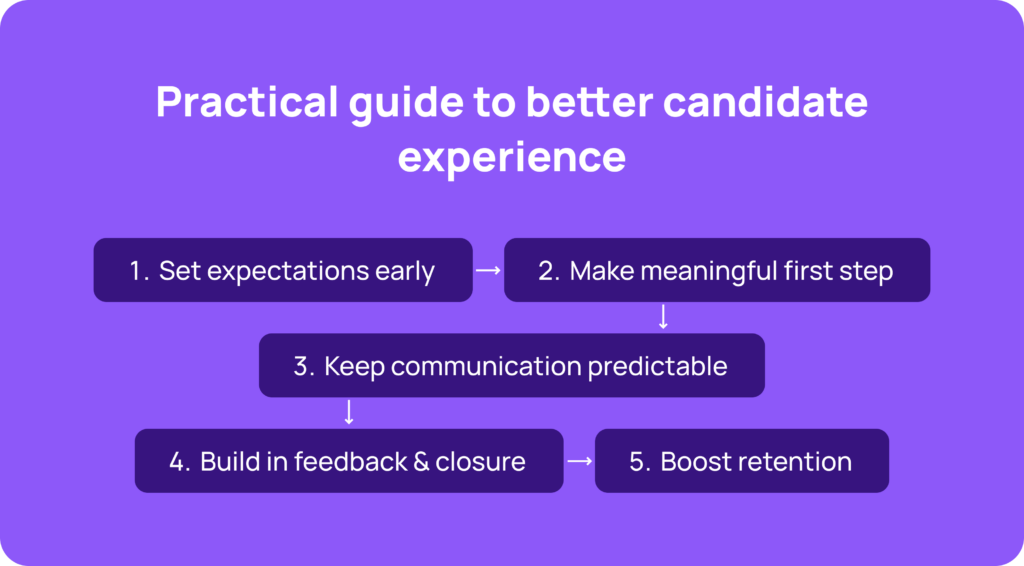 Practical guide to better candidate experience

1. Set expectations early → 2. Make meaningful first step
↓
3. Keep communication predictable
↓
4. Build in feedback & closure → 5. Boost retention